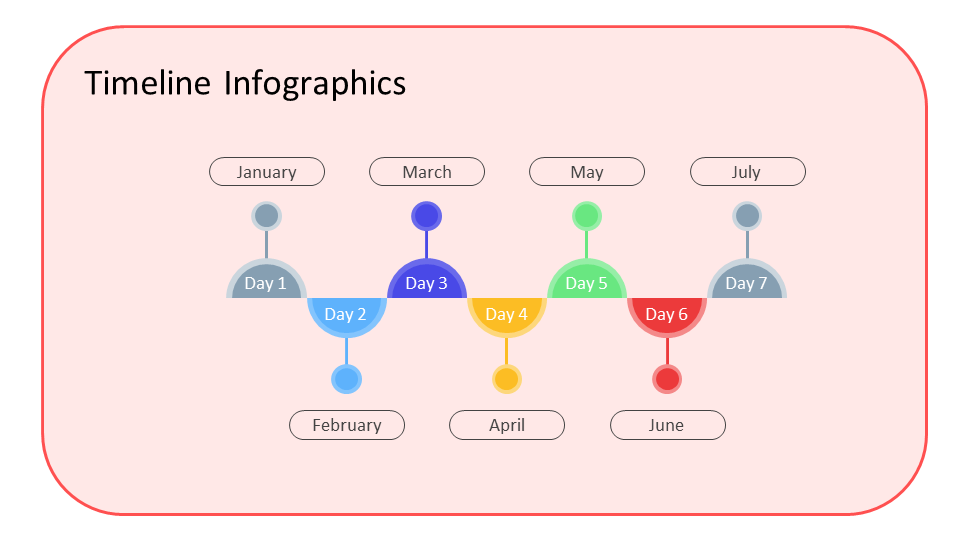 Timeline Infographics

January

March

May

July

Day 1

Day 2

Day 3

Day 4

Day 5

Day 6

Day 7

February

April

June